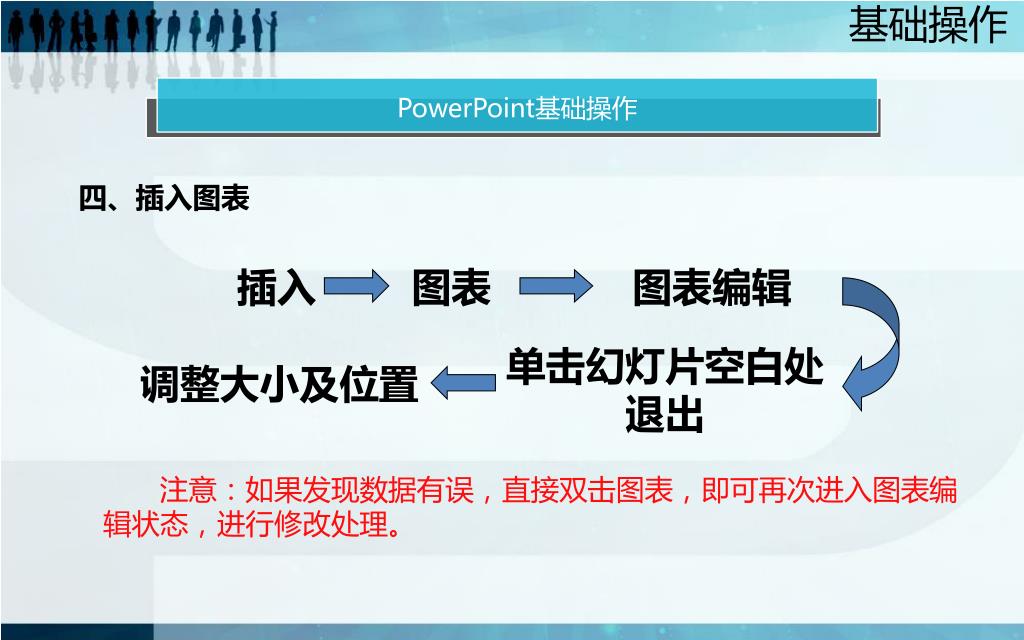 基础操作

PowerPoint基础操作

四、插入图表

插入 图表 图表编辑

单击幻灯片空白处退出

调整大小及位置

注意：如果发现数据有误，直接双击图表，即可再次进入图表编辑状态，进行修改处理。